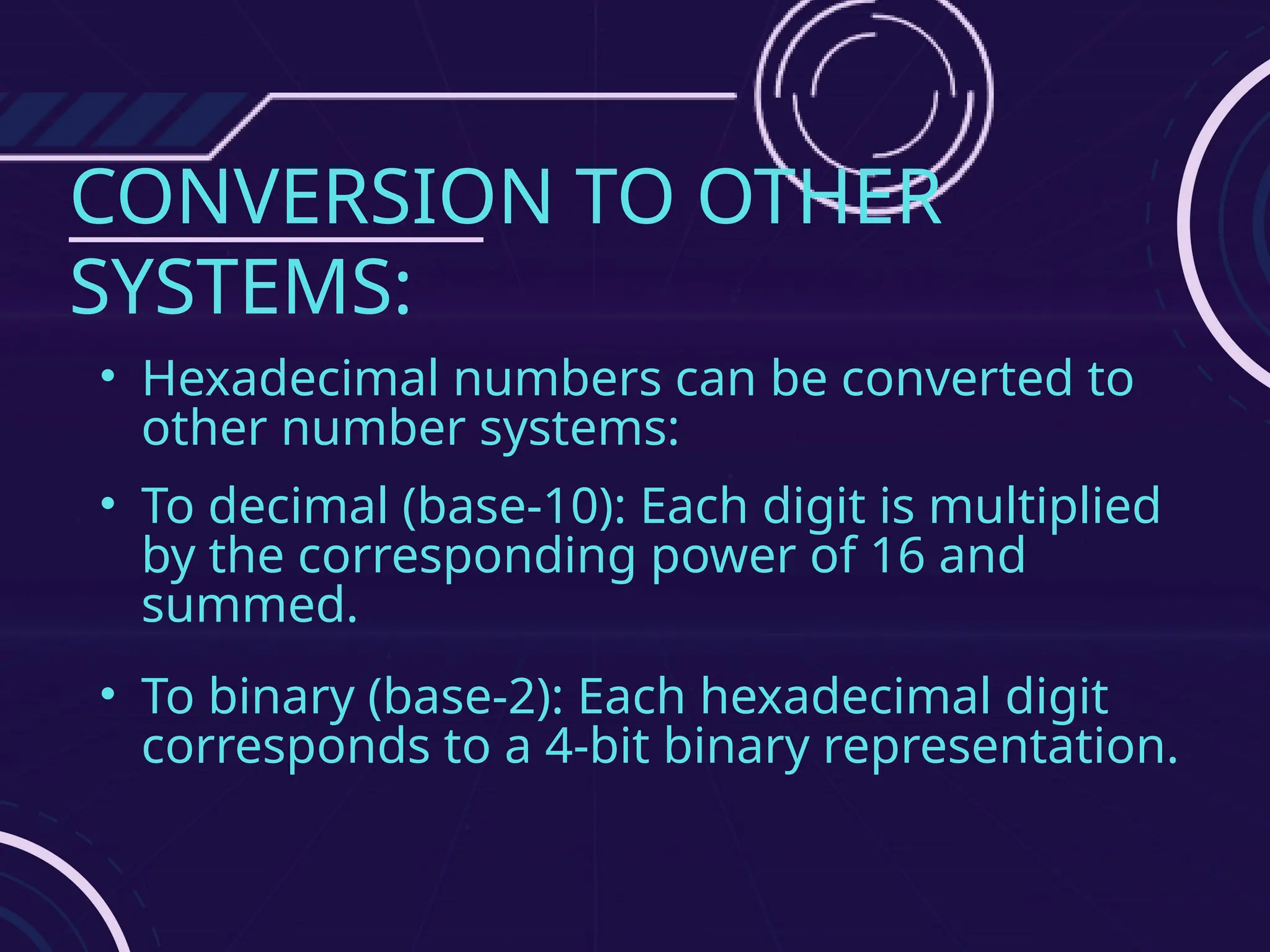 CONVERSION TO OTHER SYSTEMS:

• Hexadecimal numbers can be converted to other number systems:

• To decimal (base-10): Each digit is multiplied by the corresponding power of 16 and summed.

• To binary (base-2): Each hexadecimal digit corresponds to a 4-bit binary representation.